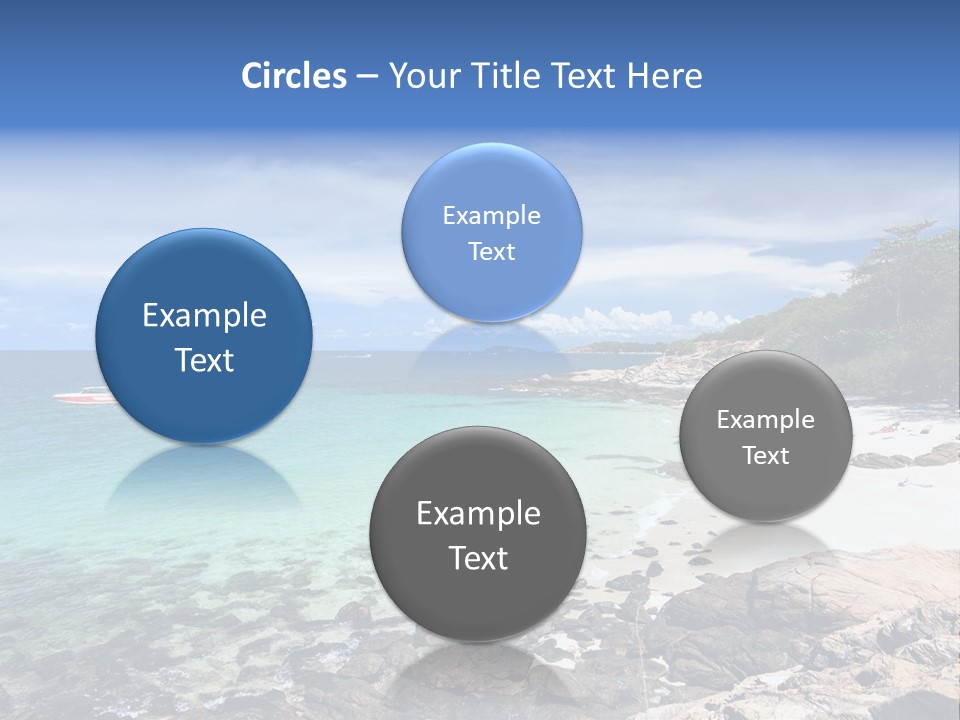 Circles – Your Title Text Here

Example Text

Example Text

Example Text

Example Text